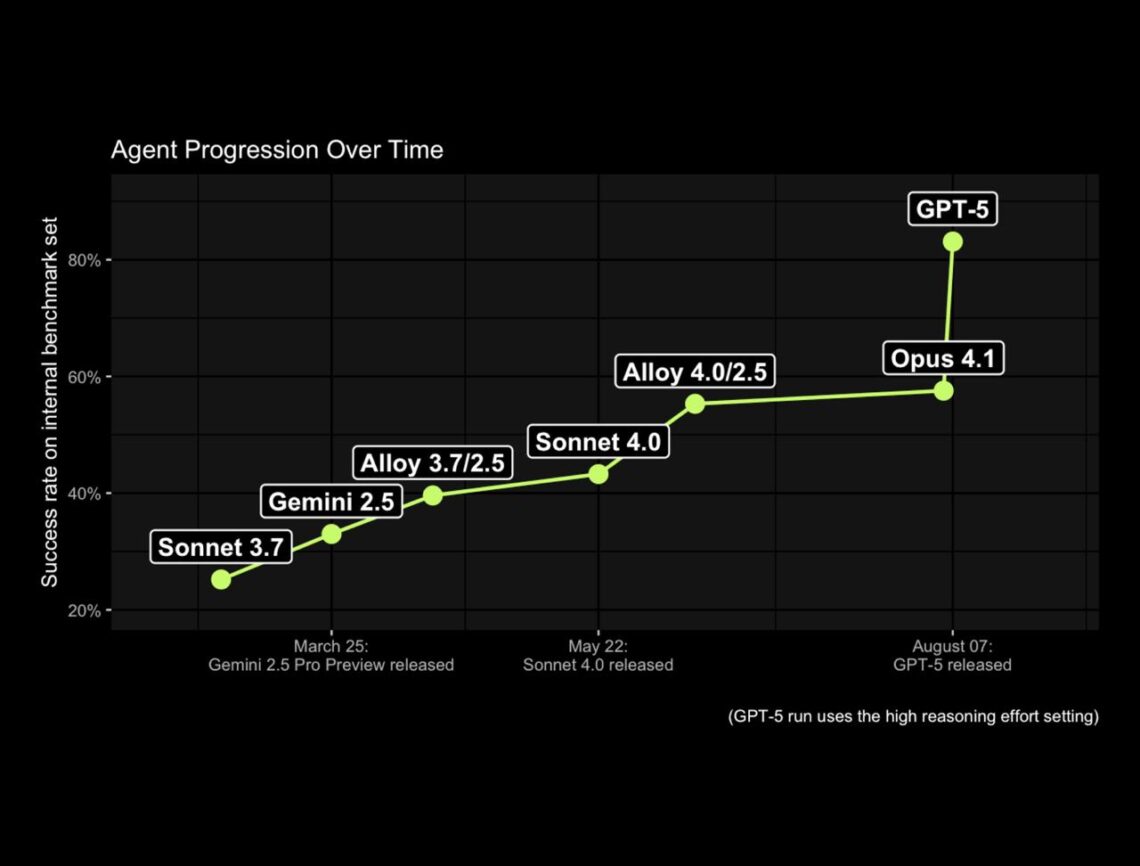 Agent Progression Over Time

Success rate on internal benchmark set

80%

60%

40%

20%

GPT-5

Opus 4.1

Alloy 4.0/2.5

Sonnet 4.0

Alloy 3.7/2.5

Gemini 2.5

Sonnet 3.7

March 25:
Gemini 2.5 Pro Preview released

May 22:
Sonnet 4.0 released

August 07:
GPT-5 released

(GPT-5 run uses the high reasoning effort setting)